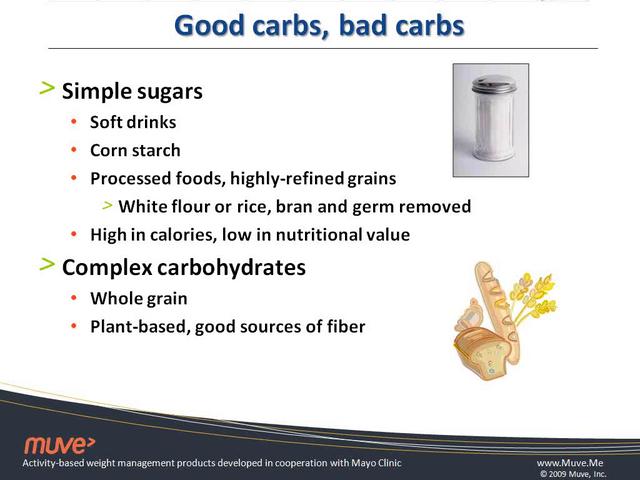 Good carbs, bad carbs

> Simple sugars
• Soft drinks
• Corn starch
• Processed foods, highly-refined grains
> White flour or rice, bran and germ removed
• High in calories, low in nutritional value

> Complex carbohydrates
• Whole grain
• Plant-based, good sources of fiber

muve>
Activity-based weight management products developed in cooperation with Mayo Clinic

www.Muve.Me
© 2009 Muve, Inc.